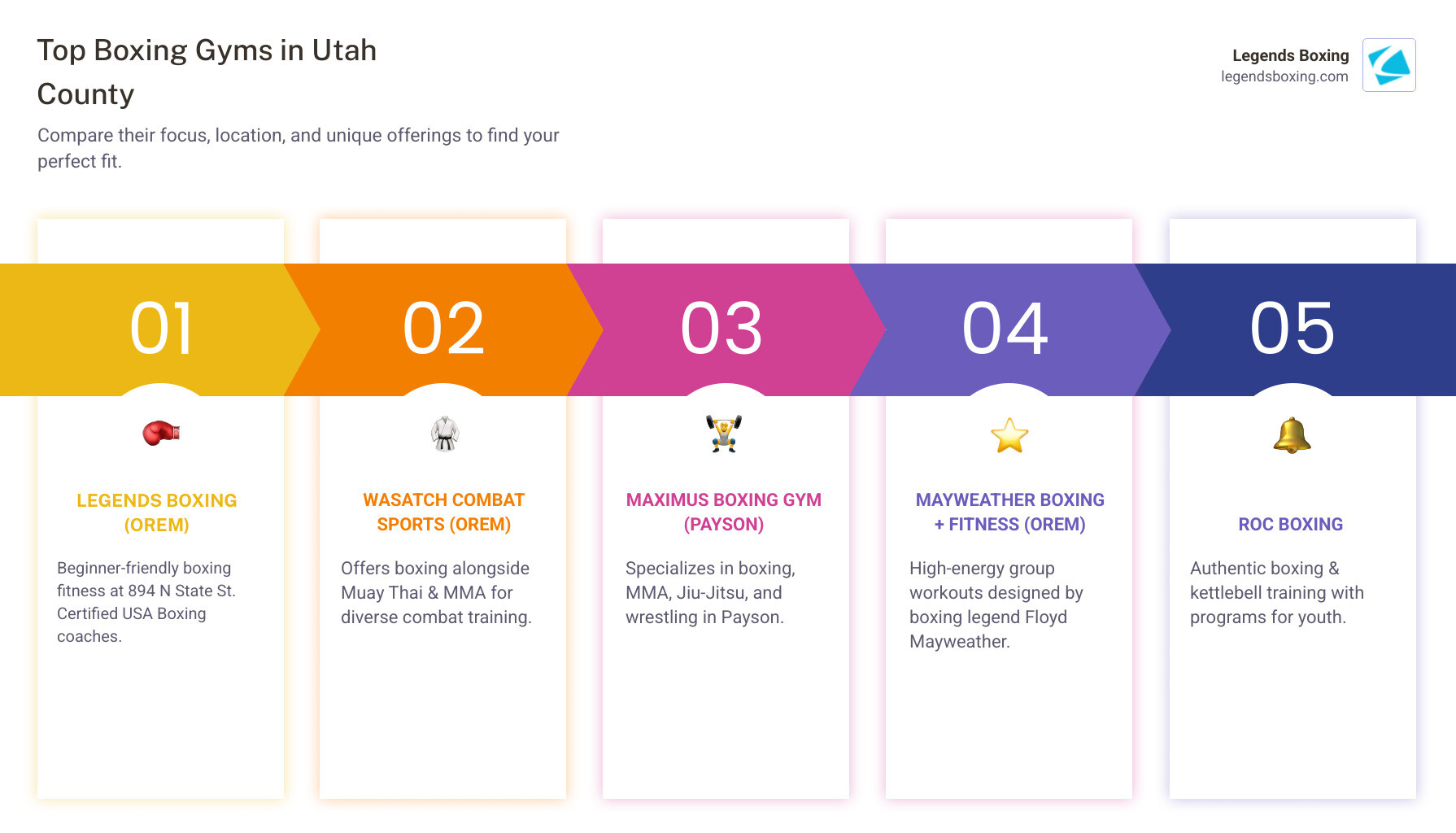 Top Boxing Gyms in Utah County

Compare their focus, location, and unique offerings to find your perfect fit.

Legends Boxing
legendsboxing.com

01

LEGENDS BOXING (OREM)

Beginner-friendly boxing fitness at 894 N State St. Certified USA Boxing coaches.

02

WASATCH COMBAT SPORTS (OREM)

Offers boxing alongside Muay Thai & MMA for diverse combat training.

03

MAXIMUS BOXING GYM (PAYSON)

Specializes in boxing, MMA, Jiu-Jitsu, and wrestling in Payson.

04

MAYWEATHER BOXING + FITNESS (OREM)

High-energy group workouts designed by boxing legend Floyd Mayweather.

05

ROC BOXING

Authentic boxing & kettlebell training with programs for youth.